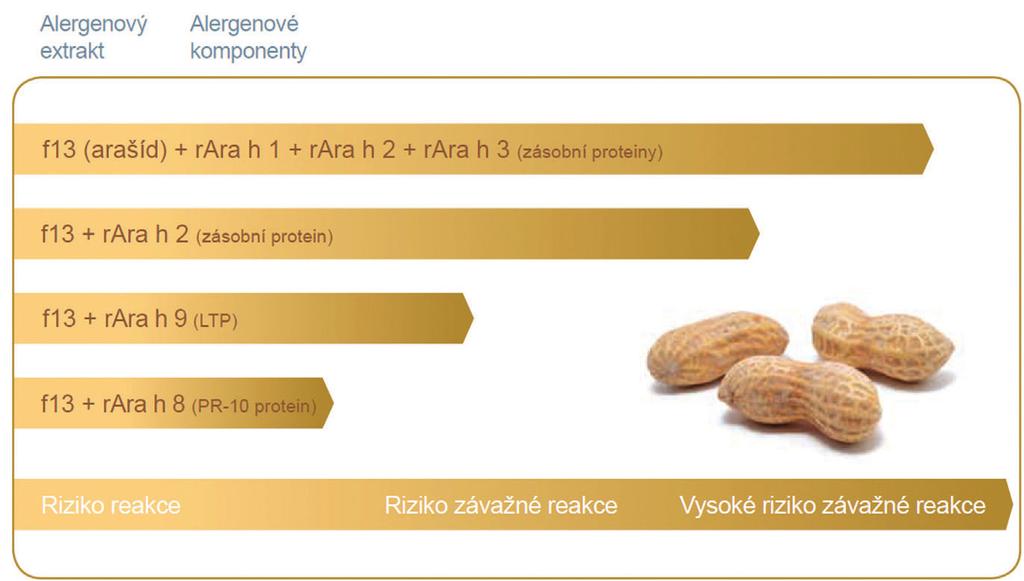 Alergenový extrakt

Alergenové komponenty

f13 (arašíd) + rAra h 1 + rAra h 2 + rAra h 3 (zásobní proteiny)

f13 + rAra h 2 (zásobní protein)

f13 + rAra h 9 (LTP)

f13 + rAra h 8 (PR-10 protein)

Riziko reakce

Riziko závažné reakce

Vysoké riziko závažné reakce